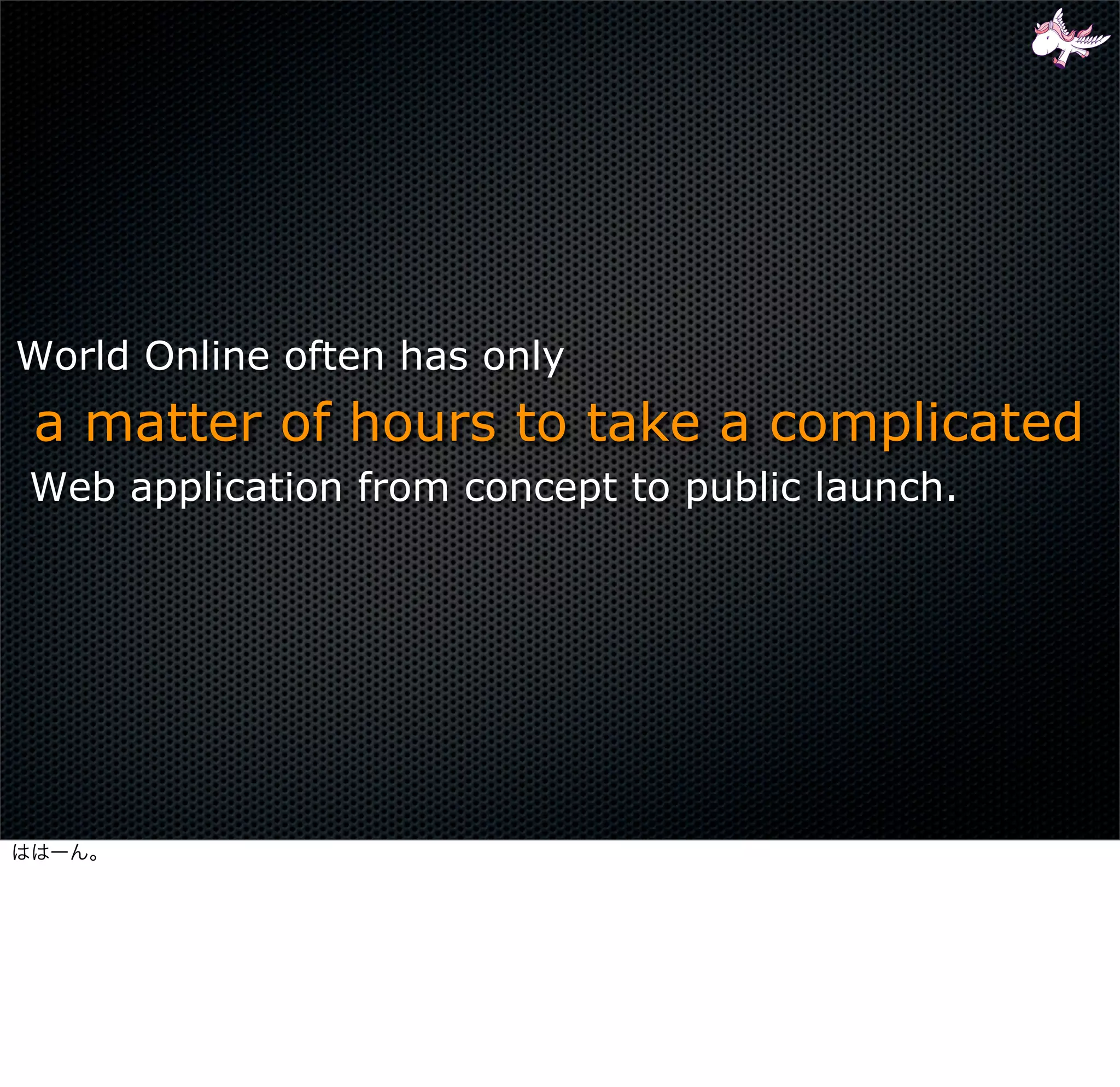 World Online often has only
a matter of hours to take a complicated
Web application from concept to public launch.

ははーん。